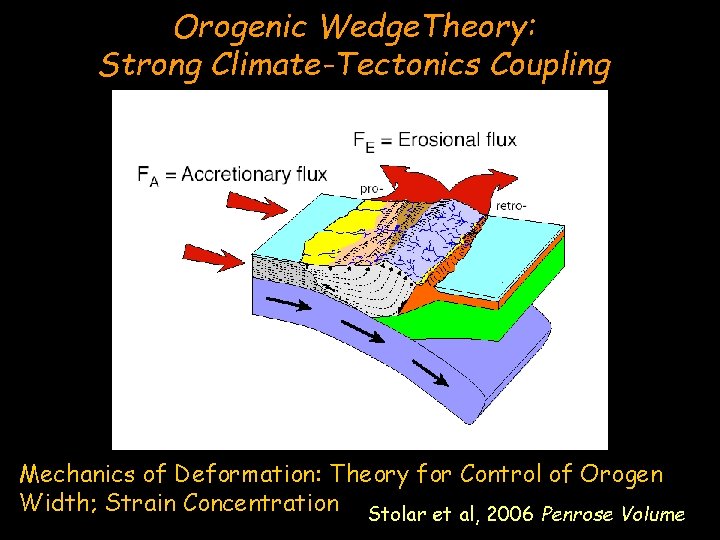 Orogenic WedgeTheory:
Strong Climate-Tectonics Coupling

$F_E$ = Erosional flux

$F_A$ = Accretionary flux

pro-

retro-

Mechanics of Deformation: Theory for Control of Orogen Width; Strain Concentration

Stolar et al, 2006 Penrose Volume